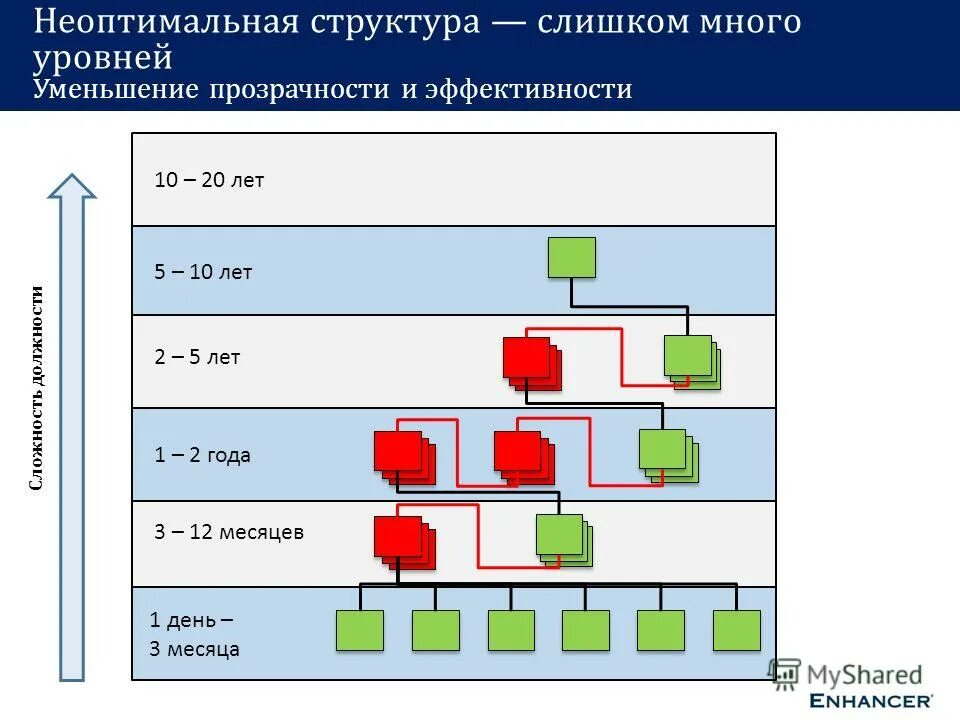 Неоптимальная структура — слишком много уровней
Уменьшение прозрачности и эффективности

Сложность должности

10 – 20 лет

5 – 10 лет

2 – 5 лет

1 – 2 года

3 – 12 месяцев

1 день –
3 месяца

MyShared

ENHANCER